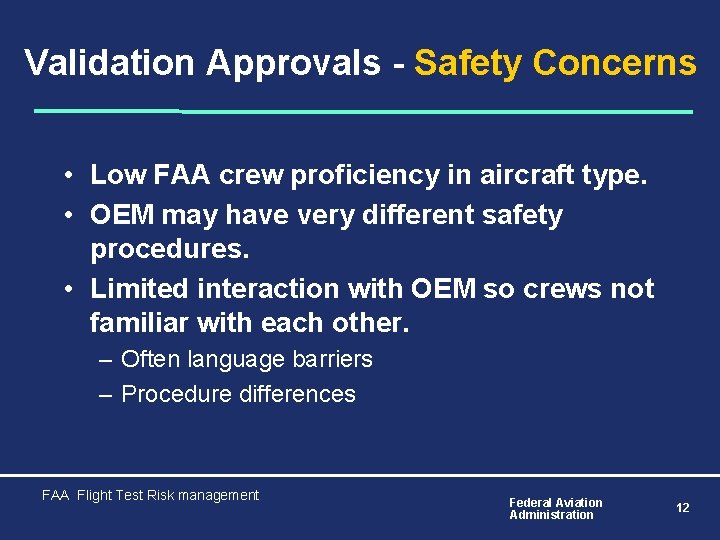 Validation Approvals - Safety Concerns

• Low FAA crew proficiency in aircraft type.
• OEM may have very different safety procedures.
• Limited interaction with OEM so crews not familiar with each other.
– Often language barriers
– Procedure differences

FAA Flight Test Risk management

Federal Aviation Administration

12